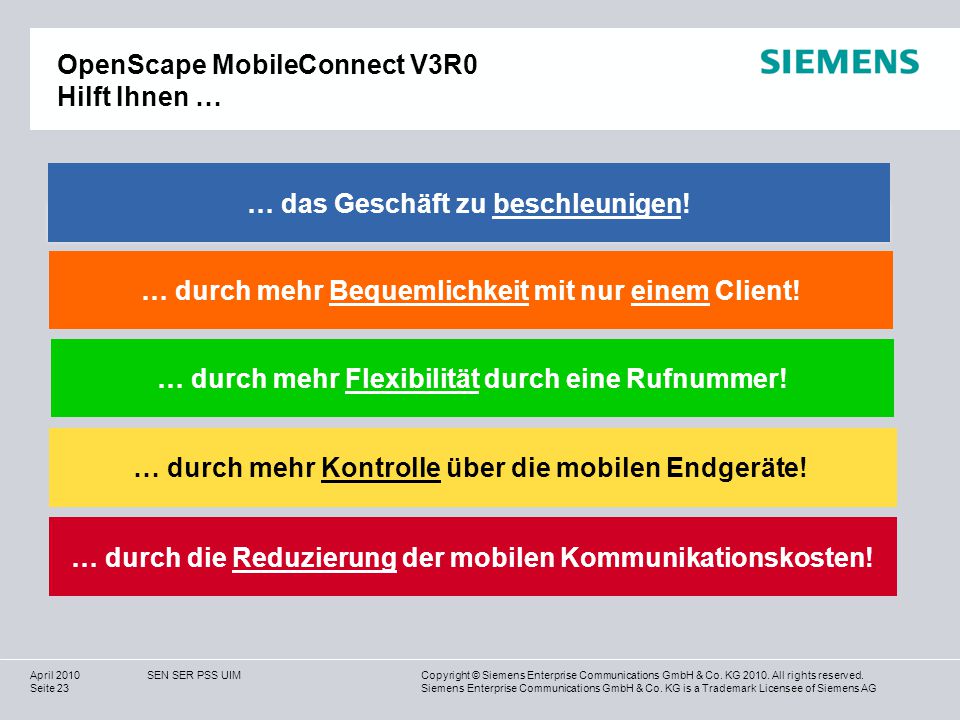 OpenScape MobileConnect V3R0
Hilft Ihnen …

SIEMENS

… das Geschäft zu beschleunigen!

… durch mehr Bequemlichkeit mit nur einem Client!

… durch mehr Flexibilität durch eine Rufnummer!

… durch mehr Kontrolle über die mobilen Endgeräte!

… durch die Reduzierung der mobilen Kommunikationskosten!

April 2010
Seite 23

SEN SER PSS UIM

Copyright © Siemens Enterprise Communications GmbH & Co. KG 2010. All rights reserved.
Siemens Enterprise Communications GmbH & Co. KG is a Trademark Licensee of Siemens AG